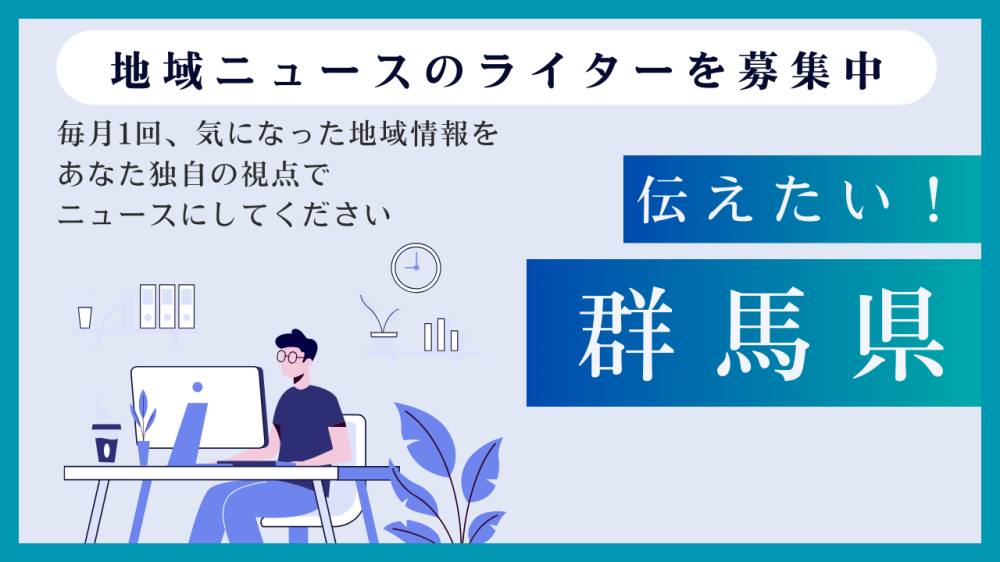 地域ニュースのライターを募集中

毎月1回、気になった地域情報をあなた独自の視点でニュースにしてください

伝えたい！

群馬県